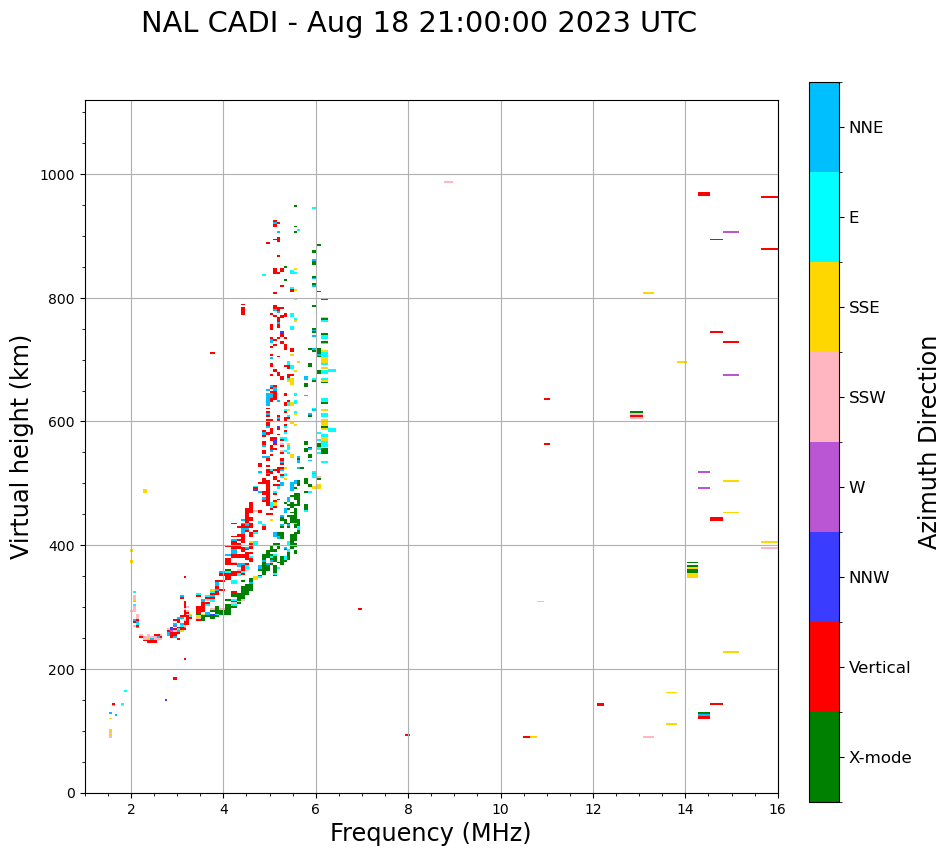 NAL CADI - Aug 18 21:00:00 2023 UTC

Virtual height (km)

1000
800
600
400
200
0

2
4
6
8
10
12
14
16

Frequency (MHz)

NNE
E
SSE
SSW
W
NNW
Vertical
X-mode

Azimuth Direction